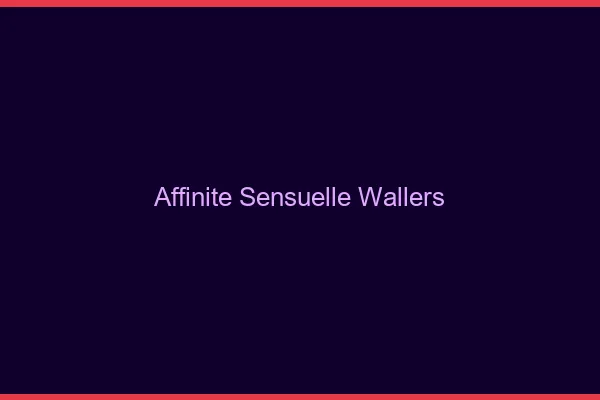 Affinite Sensuelle Wallers